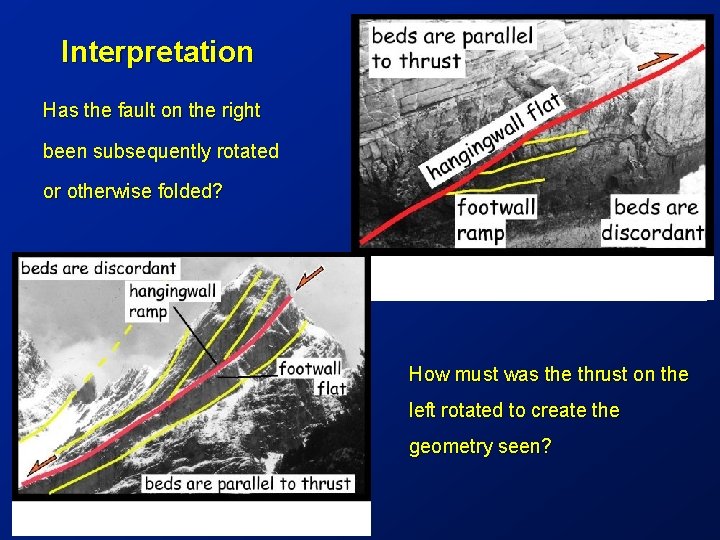 Interpretation

Has the fault on the right been subsequently rotated or otherwise folded?

beds are parallel to thrust

hangingwall flat

footwall ramp

beds are discordant

beds are discordant

hangingwall ramp

footwall flat

beds are parallel to thrust

How must was the thrust on the left rotated to create the geometry seen?